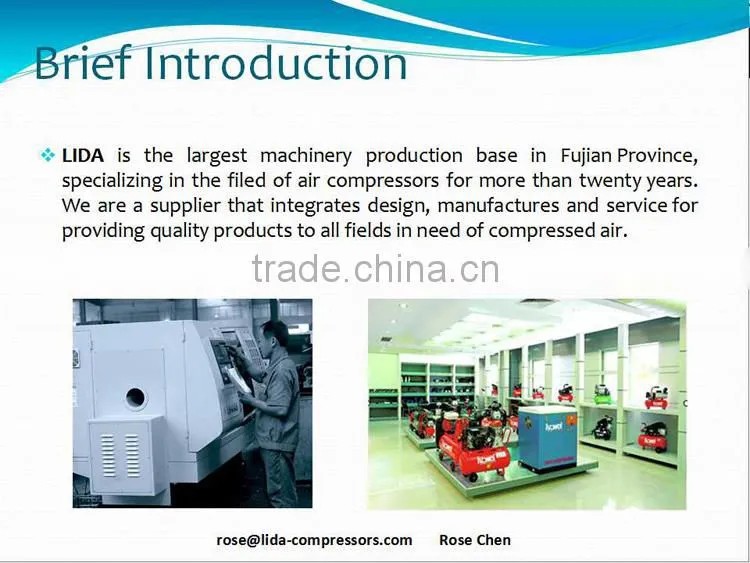 Brief Introduction

❖ LIDA is the largest machinery production base in Fujian Province, specializing in the filed of air compressors for more than twenty years. We are a supplier that integrates design, manufactures and service for providing quality products to all fields in need of compressed air.

trade.china.cn

rose@lida-compressors.com Rose Chen